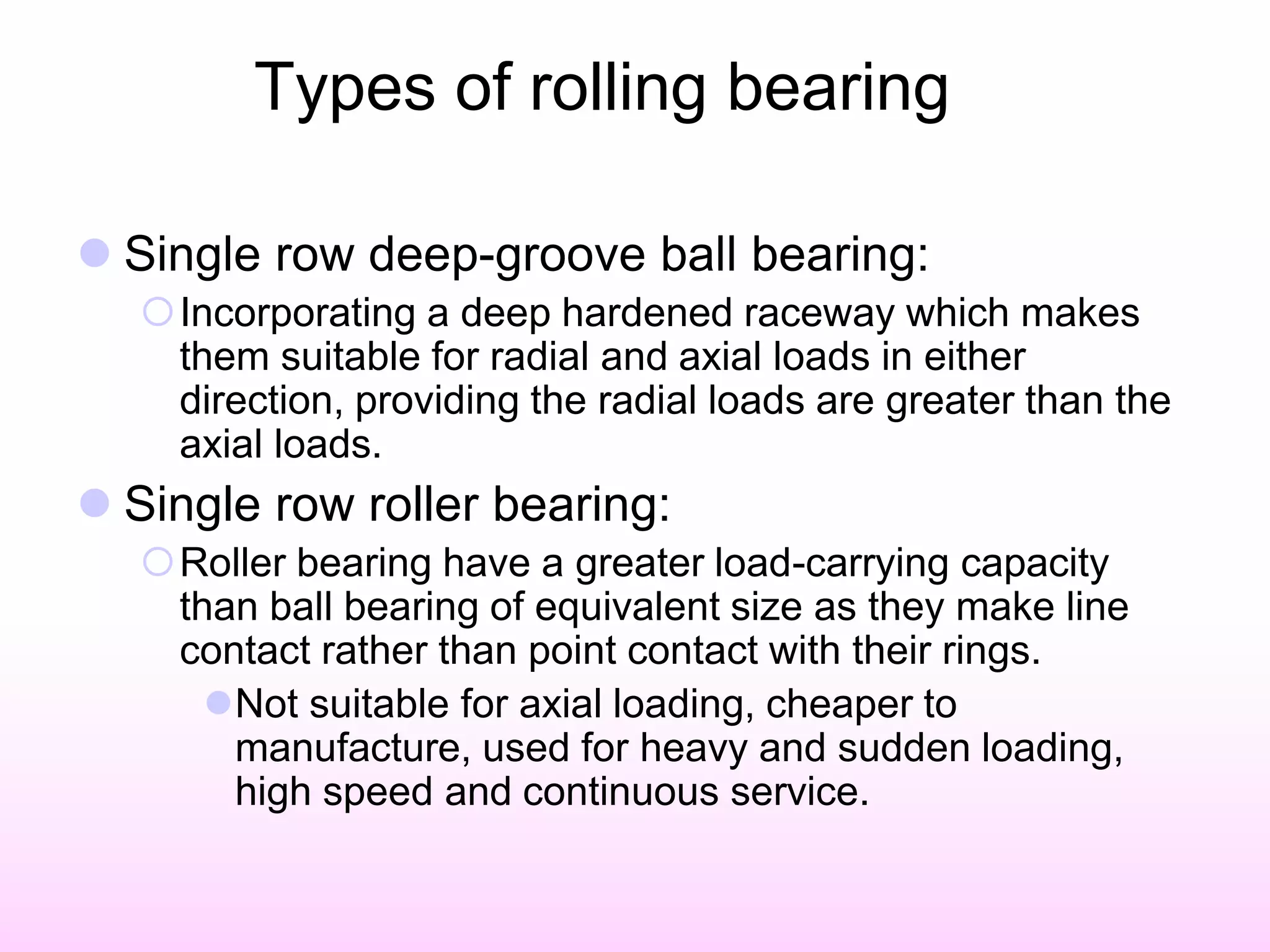 Types of rolling bearing

Single row deep-groove ball bearing:

Incorporating a deep hardened raceway which makes them suitable for radial and axial loads in either direction, providing the radial loads are greater than the axial loads.

Single row roller bearing:

Roller bearing have a greater load-carrying capacity than ball bearing of equivalent size as they make line contact rather than point contact with their rings.

Not suitable for axial loading, cheaper to manufacture, used for heavy and sudden loading, high speed and continuous service.